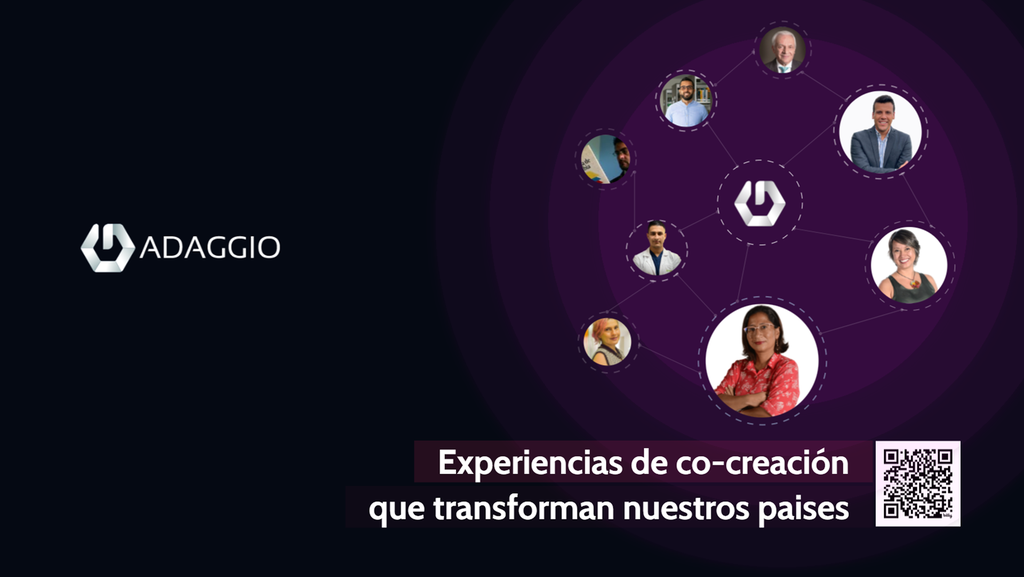 ADAGGIO

Experiencias de co-creación
que transforman nuestros paises